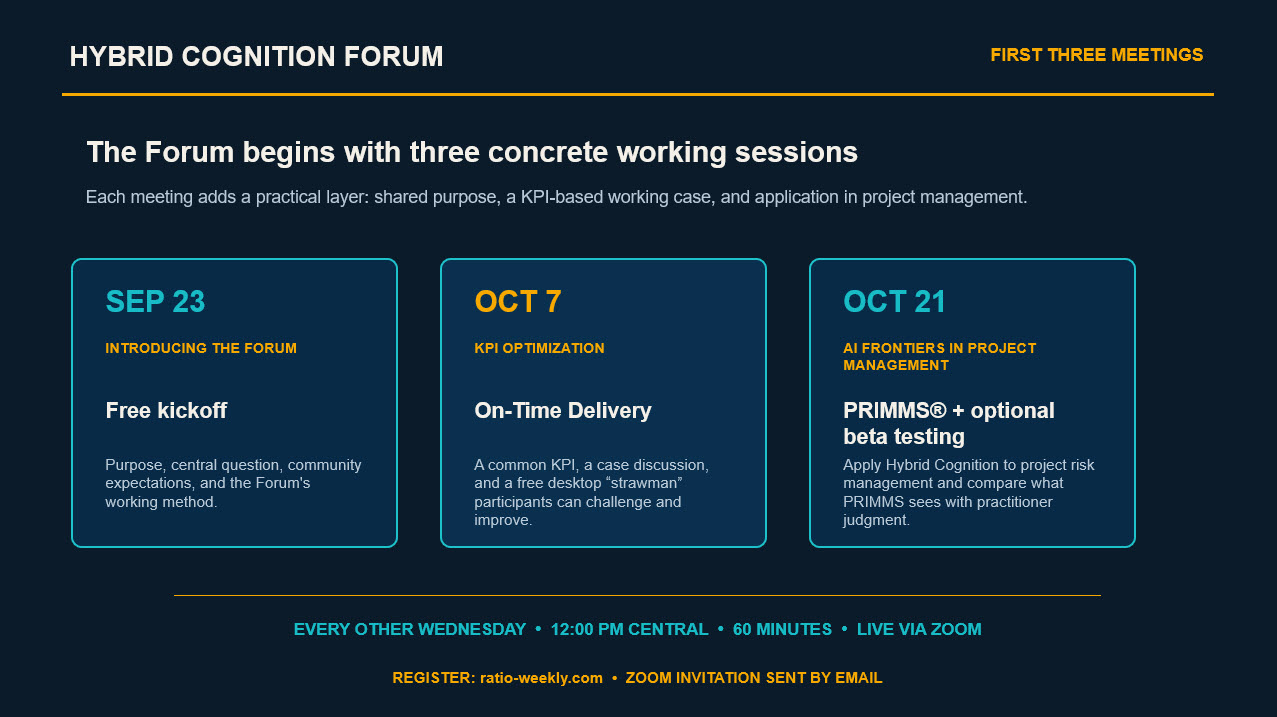 HYBRID COGNITION FORUM

FIRST THREE MEETINGS

The Forum begins with three concrete working sessions

Each meeting adds a practical layer: shared purpose, a KPI-based working case, and application in project management.

SEP 23

INTRODUCING THE FORUM

Free kickoff

Purpose, central question, community expectations, and the Forum's working method.

OCT 7

KPI OPTIMIZATION

On-Time Delivery

A common KPI, a case discussion, and a free desktop “strawman” participants can challenge and improve.

OCT 21

AI FRONTIERS IN PROJECT MANAGEMENT

PRIMMS® + optional beta testing

Apply Hybrid Cognition to project risk management and compare what PRIMMS sees with practitioner judgment.

EVERY OTHER WEDNESDAY • 12:00 PM CENTRAL • 60 MINUTES • LIVE VIA ZOOM

REGISTER: ratio-weekly.com • ZOOM INVITATION SENT BY EMAIL